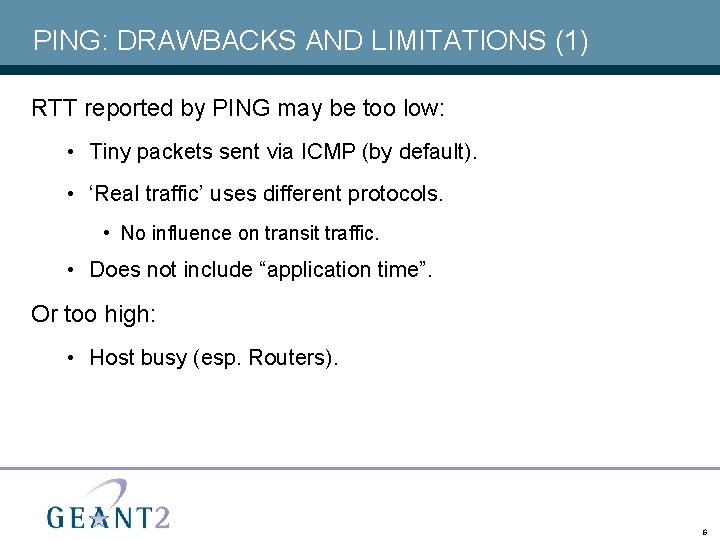 PING: DRAWBACKS AND LIMITATIONS (1)

RTT reported by PING may be too low:

• Tiny packets sent via ICMP (by default).

• ‘Real traffic’ uses different protocols.

• No influence on transit traffic.

• Does not include “application time”.

Or too high:

• Host busy (esp. Routers).

GEANT2

6